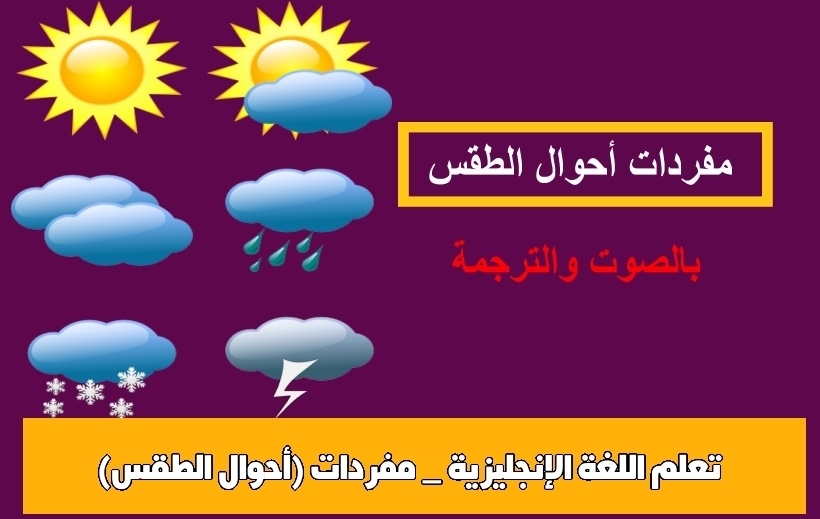 مفردات أحوال الطقس

بالصوت والترجمة

تعلم اللغة الإنجليزية _ مفردات (أحوال الطقس)